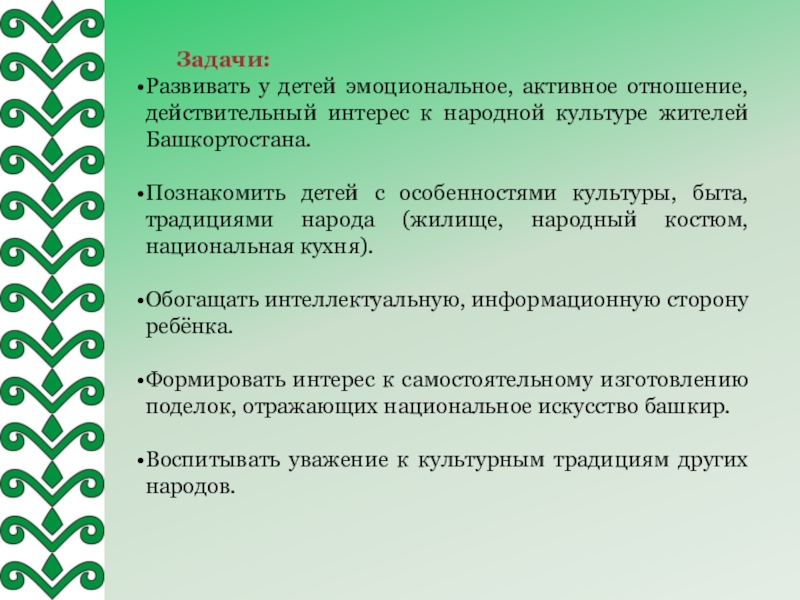 Задачи:

•Развивать у детей эмоциональное, активное отношение, действительный интерес к народной культуре жителей Башкортостана.

•Познакомить детей с особенностями культуры, быта, традициями народа (жилище, народный костюм, национальная кухня).

•Обогащать интеллектуальную, информационную сторону ребёнка.

•Формировать интерес к самостоятельному изготовлению поделок, отражающих национальное искусство башкир.

•Воспитывать уважение к культурным традициям других народов.